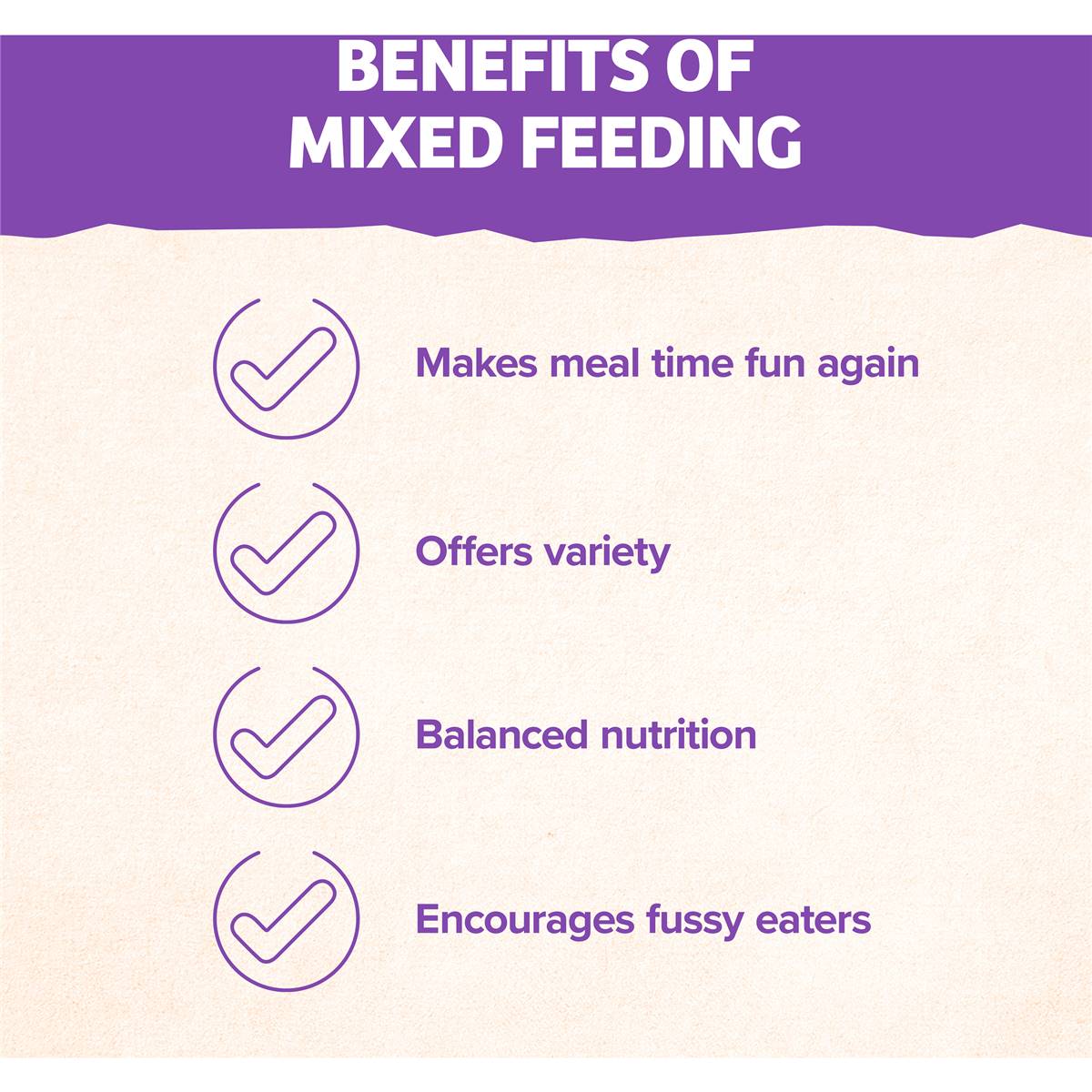 BENEFITS OF MIXED FEEDING

Makes meal time fun again

Offers variety

Balanced nutrition

Encourages fussy eaters